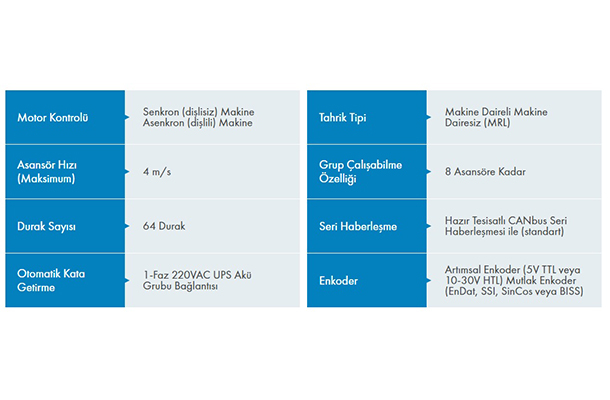 | Motor Kontrolü | Senkron (dişlisiz) Makine Asenkron (dişlili) Makine |
|---|---|
| Asansör Hızı (Maksimum) | 4 m/s |
| Durak Sayısı | 64 Durak |
| Otomatik Kata Getirme | 1-Faz 220VAC UPS Akü Grubu Bağlantısı |

| Tahrik Tipi | Makine Daireli Makine Dairesiz (MRL) |
|---|---|
| Grup Çalışabilme Özelliği | 8 Asansöre Kadar |
| Seri Haberleşme | Hazır Tesisatlı CANbus Seri Haberleşmesi ile (standart) |
| Enkoder | Artımsal Enkoder (5V TTL veya 10-30V HTL) Mutlak Enkoder (EnDat, SSI, SinCos veya BISS) |